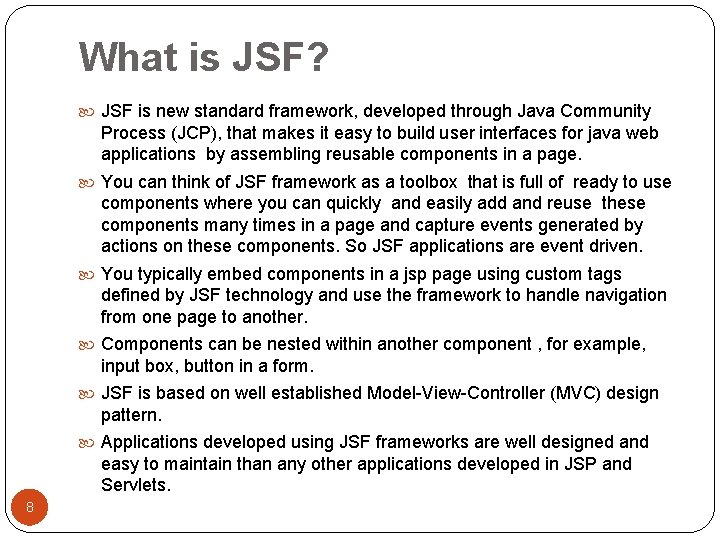 What is JSF?

JSF is new standard framework, developed through Java Community Process (JCP), that makes it easy to build user interfaces for java web applications by assembling reusable components in a page.

You can think of JSF framework as a toolbox that is full of ready to use components where you can quickly and easily add and reuse these components many times in a page and capture events generated by actions on these components. So JSF applications are event driven.

You typically embed components in a jsp page using custom tags defined by JSF technology and use the framework to handle navigation from one page to another.

Components can be nested within another component , for example, input box, button in a form.

JSF is based on well established Model-View-Controller (MVC) design pattern.

Applications developed using JSF frameworks are well designed and easy to maintain than any other applications developed in JSP and Servlets.

8